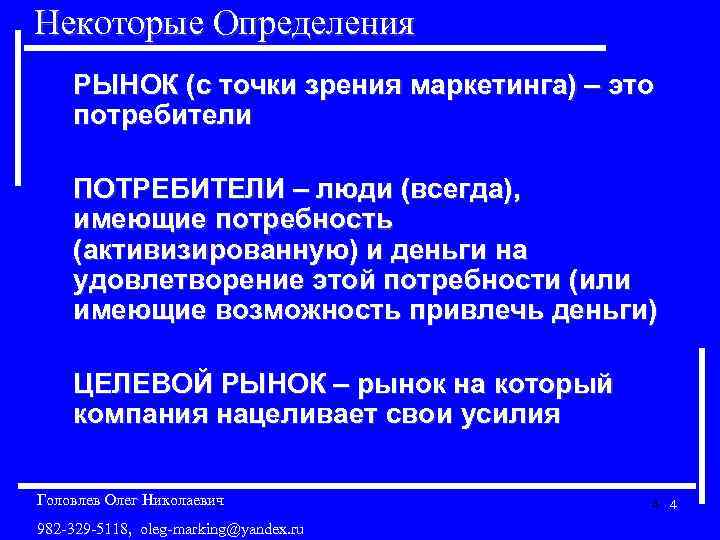 Некоторые Определения

РЫНОК (с точки зрения маркетинга) – это потребители

ПОТРЕБИТЕЛИ – люди (всегда), имеющие потребность (активизированную) и деньги на удовлетворение этой потребности (или имеющие возможность привлечь деньги)

ЦЕЛЕВОЙ РЫНОК – рынок на который компания нацеливает свои усилия

Головлев Олег Николаевич

982-329-5118, oleg-marking@yandex.ru

4 4